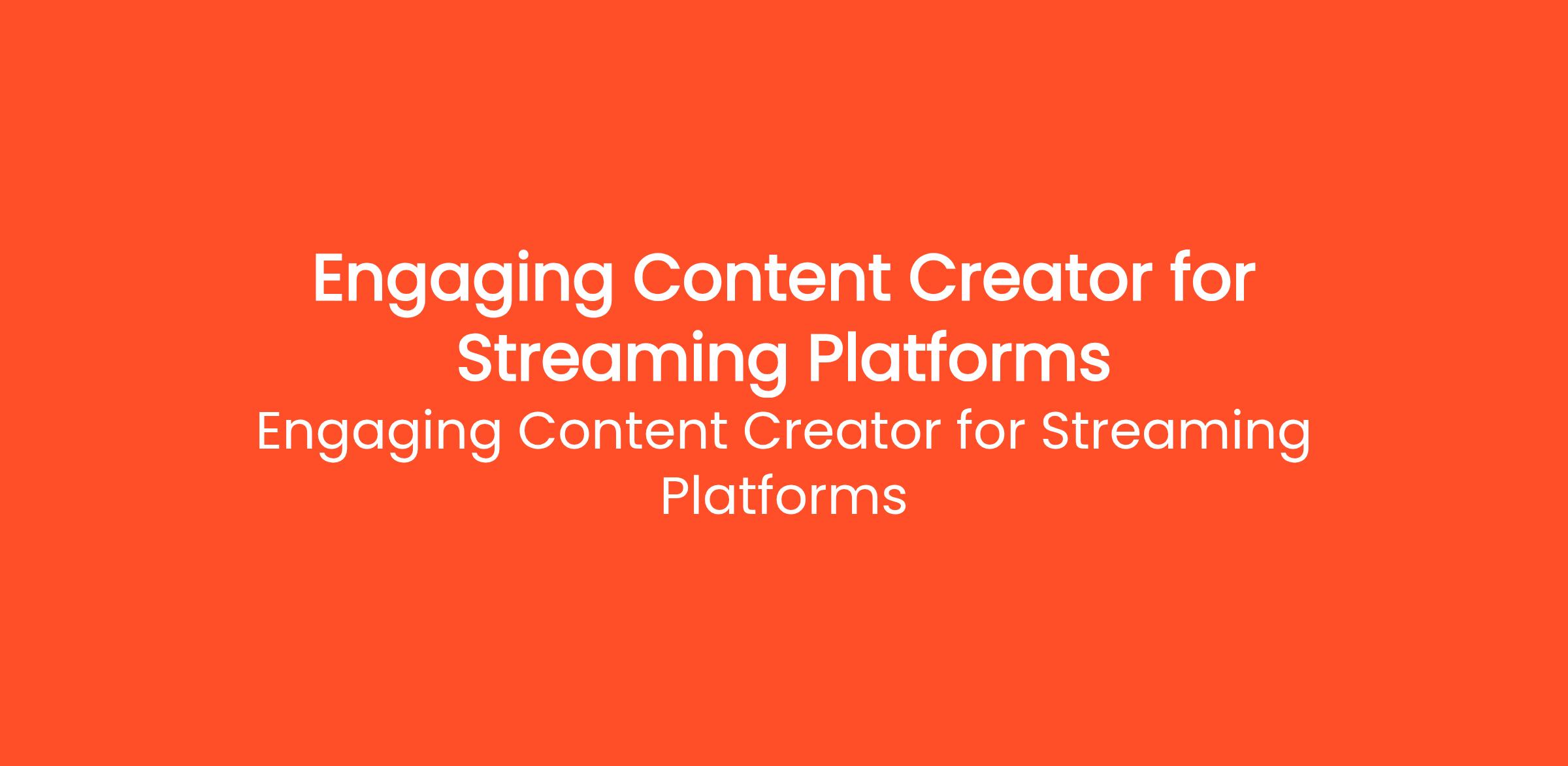 Engaging Content Creator for Streaming Platforms

Engaging Content Creator for Streaming Platforms